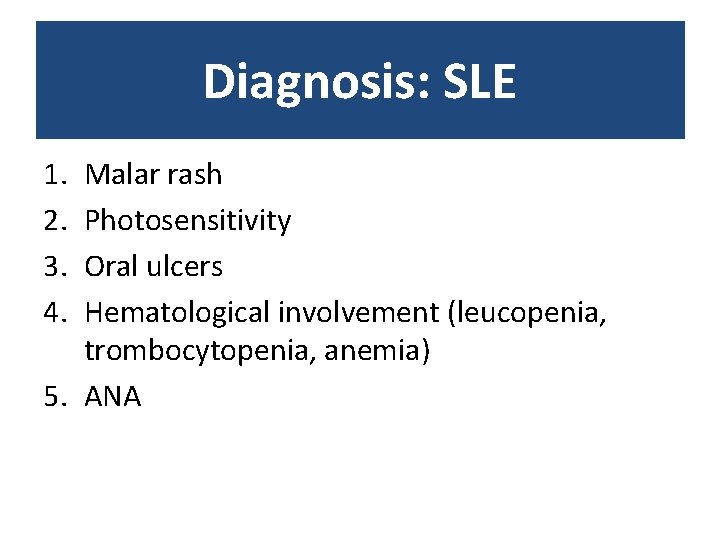 Diagnosis: SLE

1. Malar rash
2. Photosensitivity
3. Oral ulcers
4. Hematological involvement (leucopenia, trombocytopenia, anemia)
5. ANA